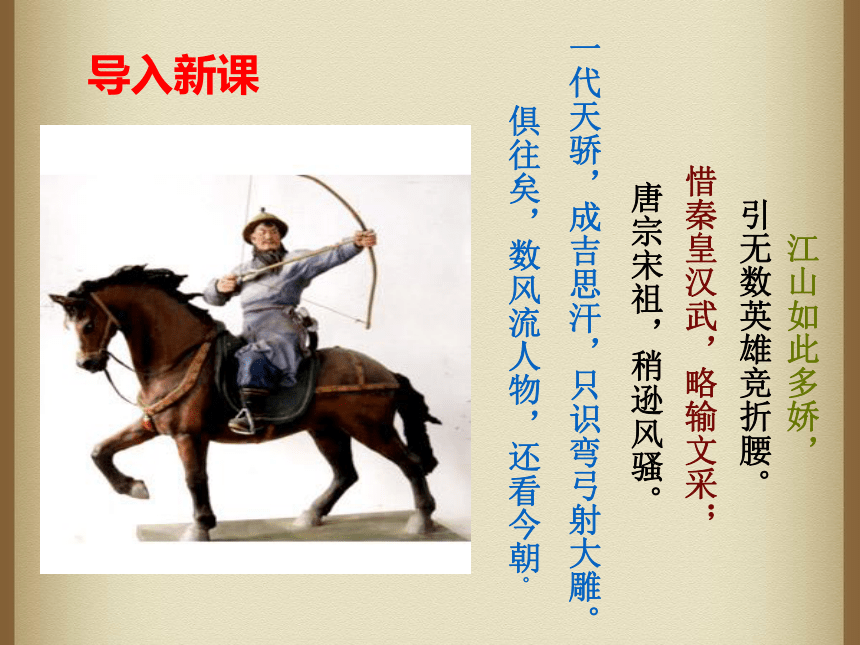 导入新课

江山如此多娇，
引无数英雄竞折腰。
惜秦皇汉武，略输文采；
唐宗宋祖，稍逊风骚。
一代天骄，成吉思汗，只识弯弓射大雕。
俱往矣，数风流人物，还看今朝。